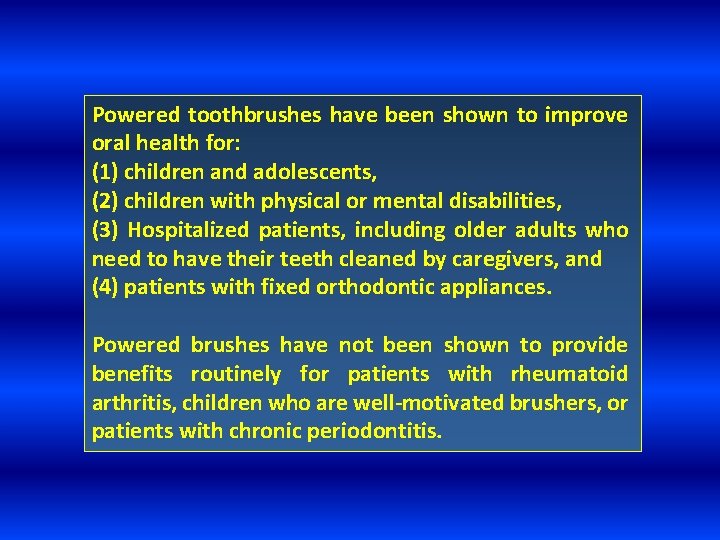 Powered toothbrushes have been shown to improve oral health for:
(1) children and adolescents,
(2) children with physical or mental disabilities,
(3) Hospitalized patients, including older adults who need to have their teeth cleaned by caregivers, and
(4) patients with fixed orthodontic appliances.

Powered brushes have not been shown to provide benefits routinely for patients with rheumatoid arthritis, children who are well-motivated brushers, or patients with chronic periodontitis.